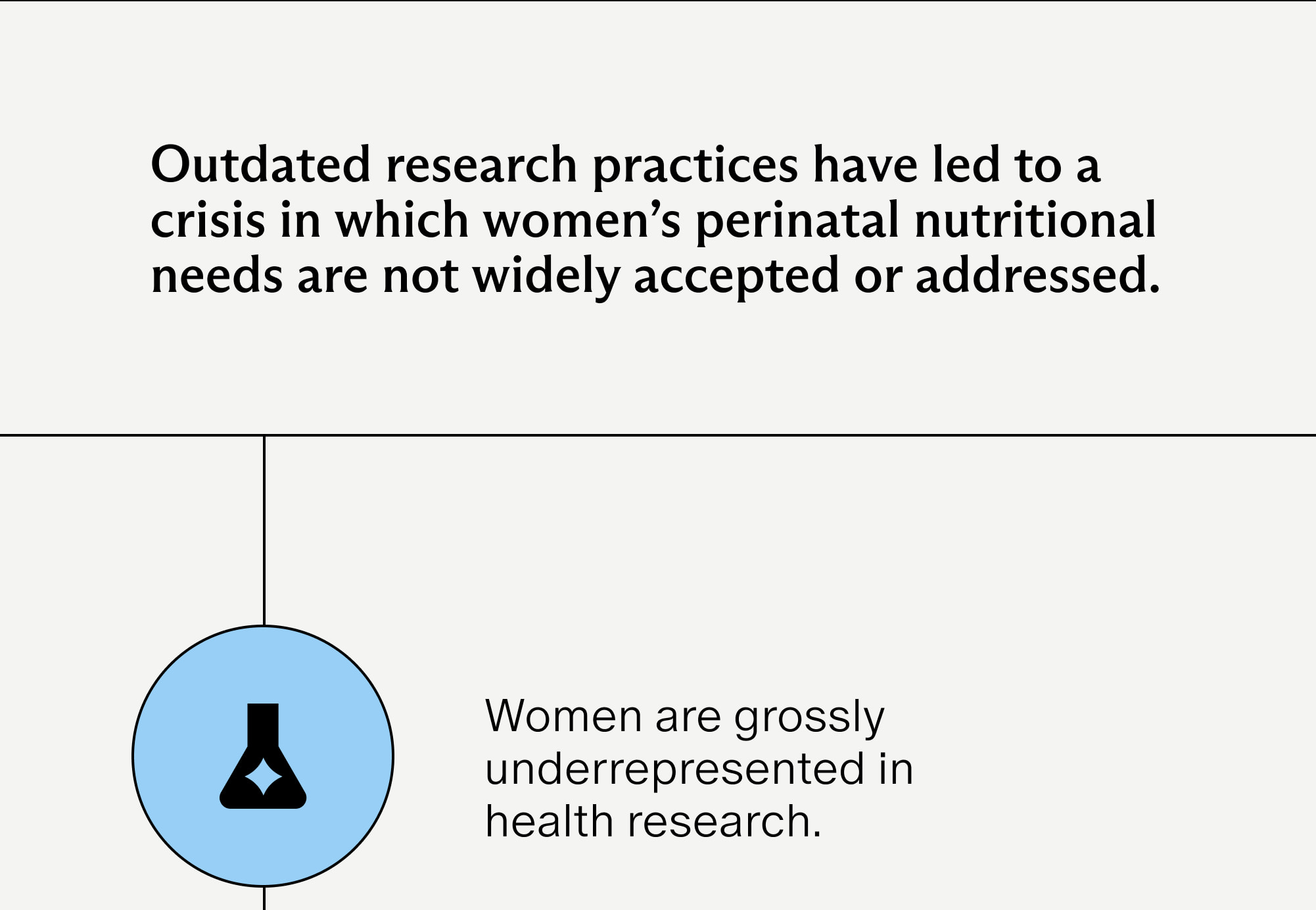 Outdated research practices have led to a crisis in which women’s perinatal nutritional needs are not widely accepted or addressed.

Women are grossly underrepresented in health research.